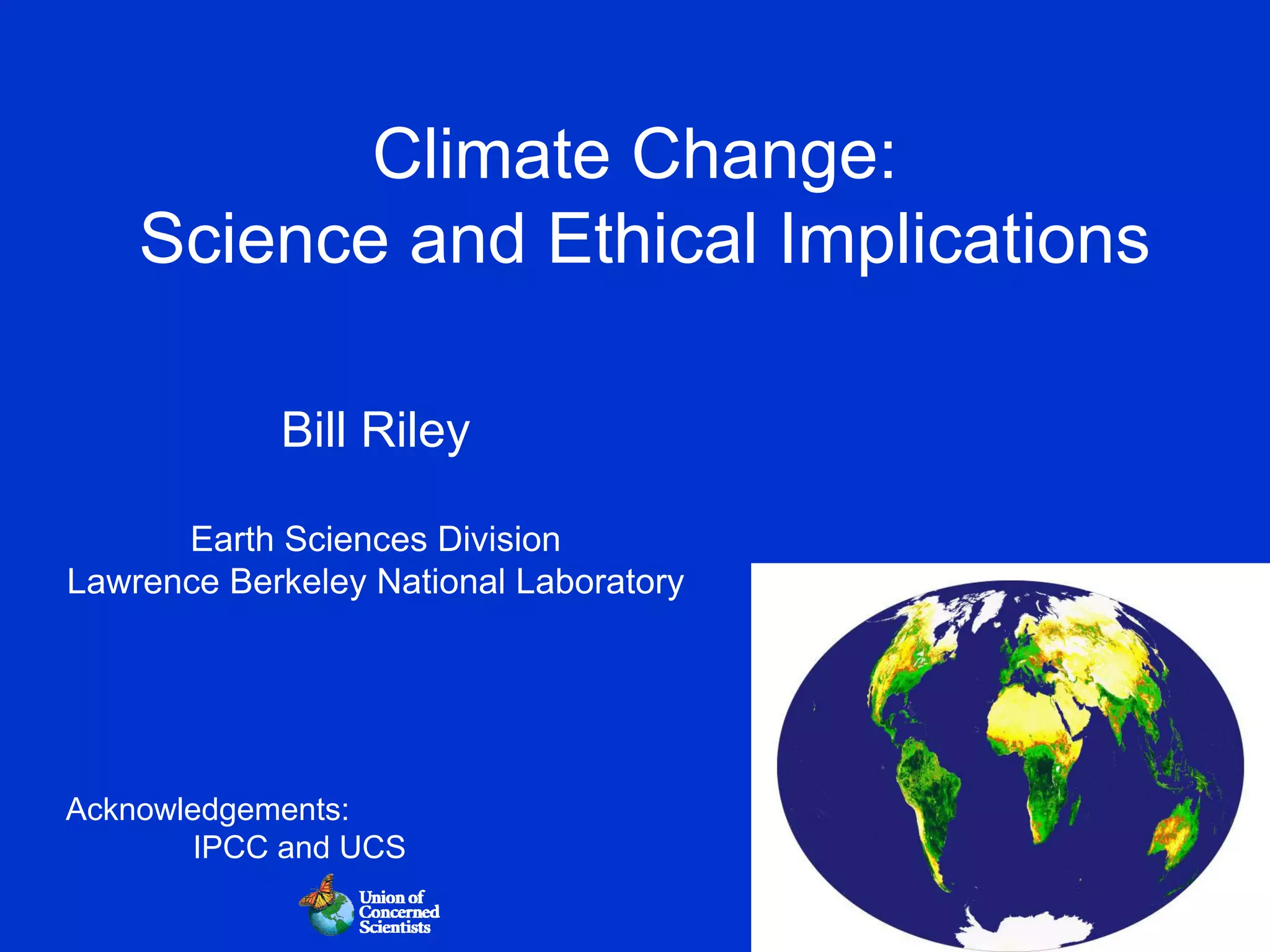 Climate Change:
Science and Ethical Implications

Bill Riley

Earth Sciences Division
Lawrence Berkeley National Laboratory

Acknowledgements:
IPCC and UCS

Union of Concerned Scientists